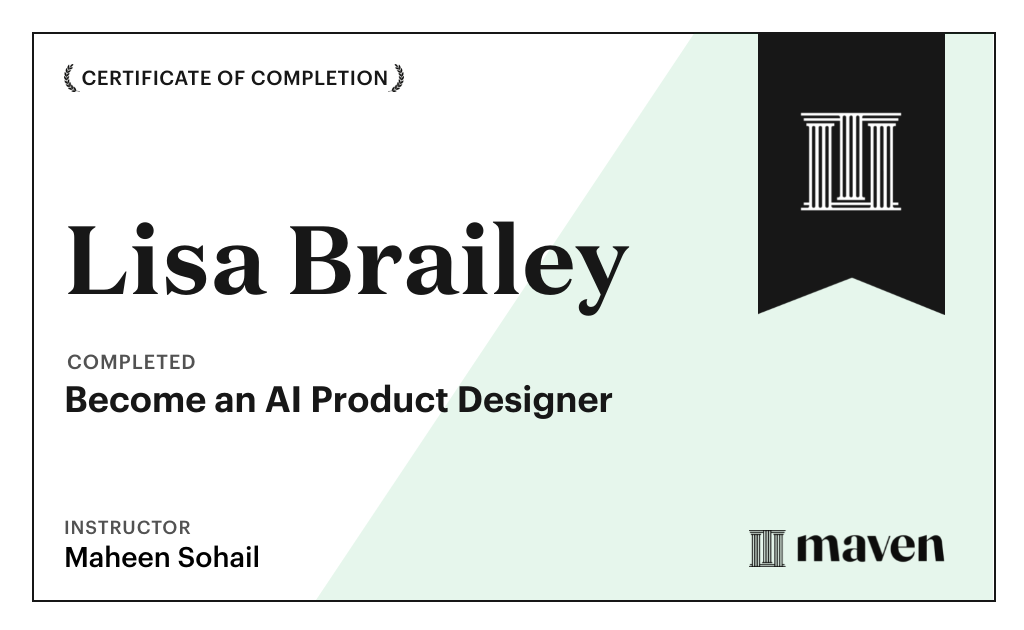 CERTIFICATE OF COMPLETION

Lisa Brailey

COMPLETED
Become an AI Product Designer

INSTRUCTOR
Maheen Sohail

maven